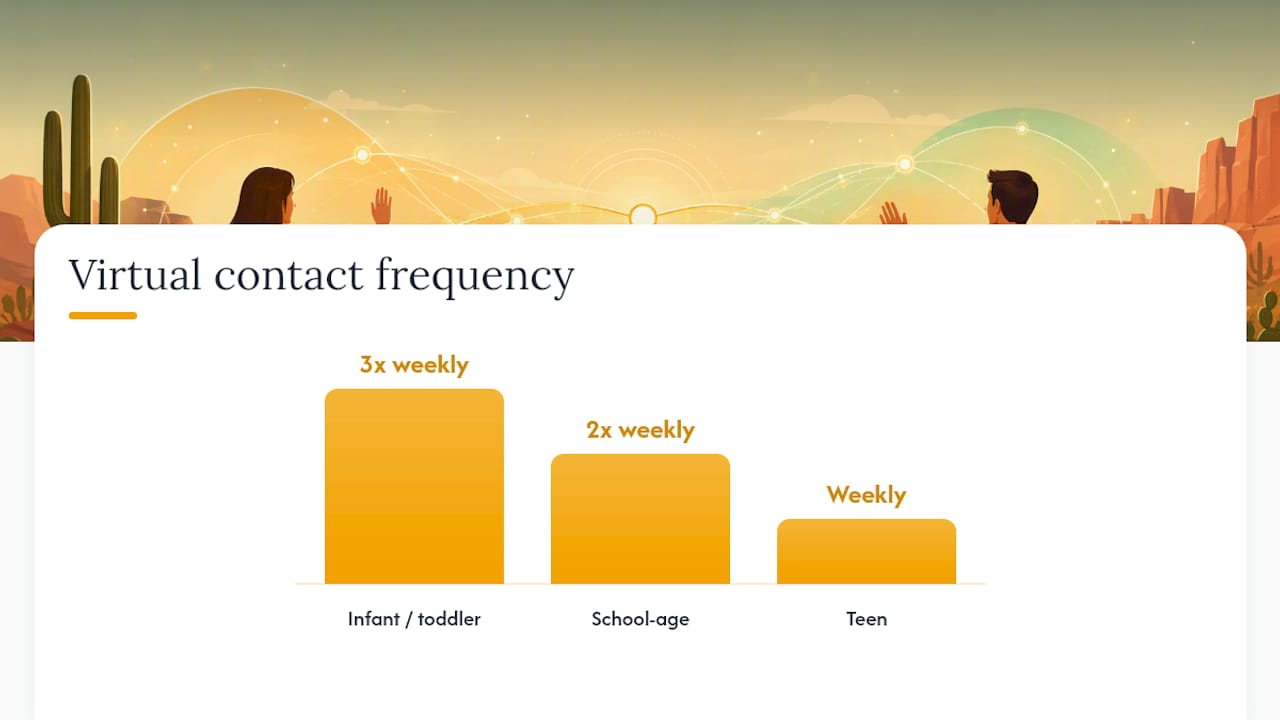 Virtual contact frequency

3x weekly

2x weekly

Weekly

Infant / toddler

School-age

Teen